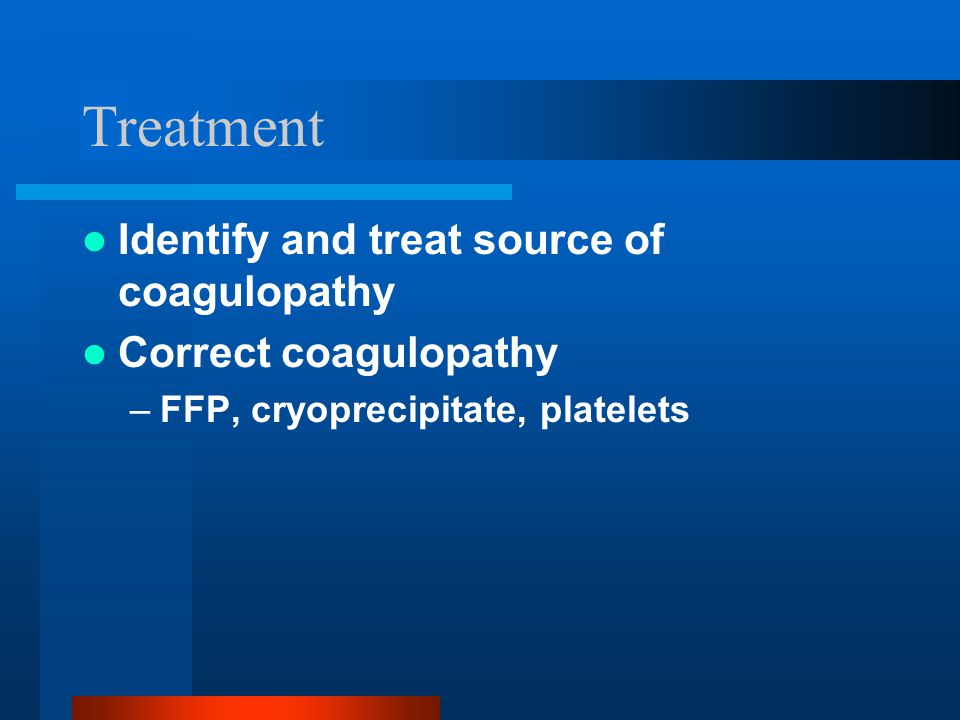 Treatment

- Identify and treat source of coagulopathy
- Correct coagulopathy
  – FFP, cryoprecipitate, platelets